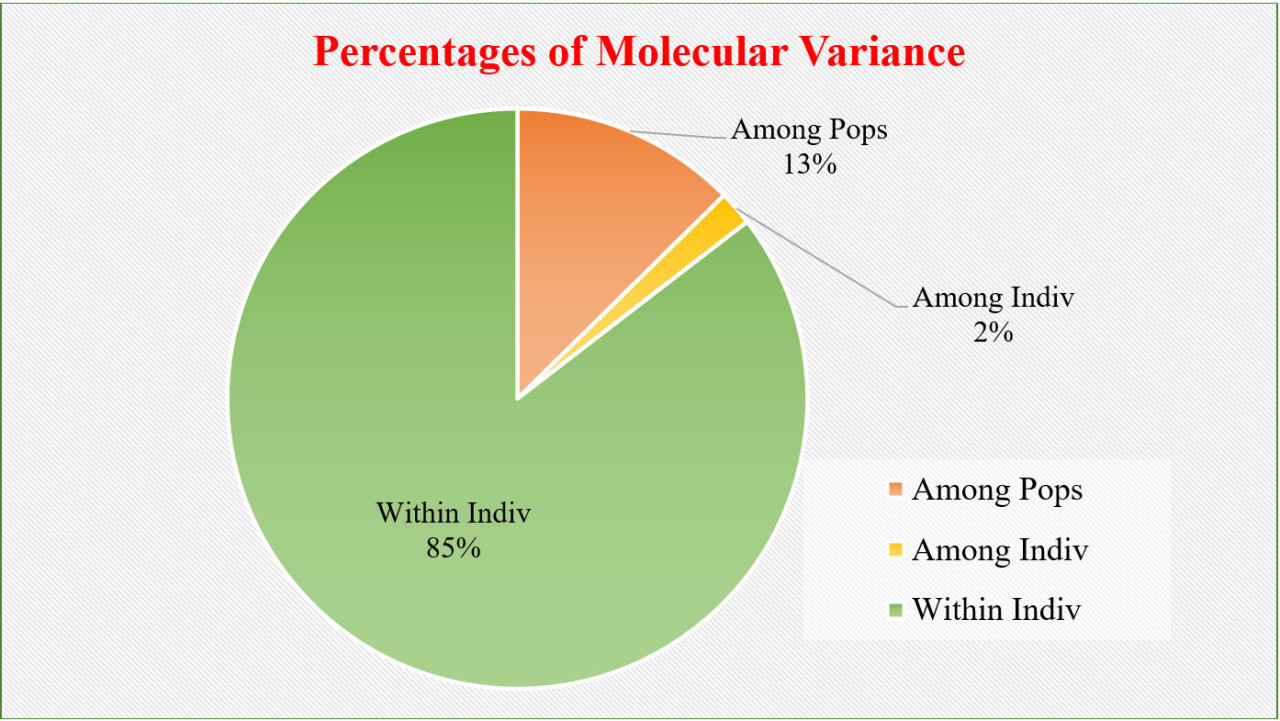 Percentages of Molecular Variance

Among Pops
13%

Among Indiv
2%

Within Indiv
85%

Among Pops

Among Indiv

Within Indiv